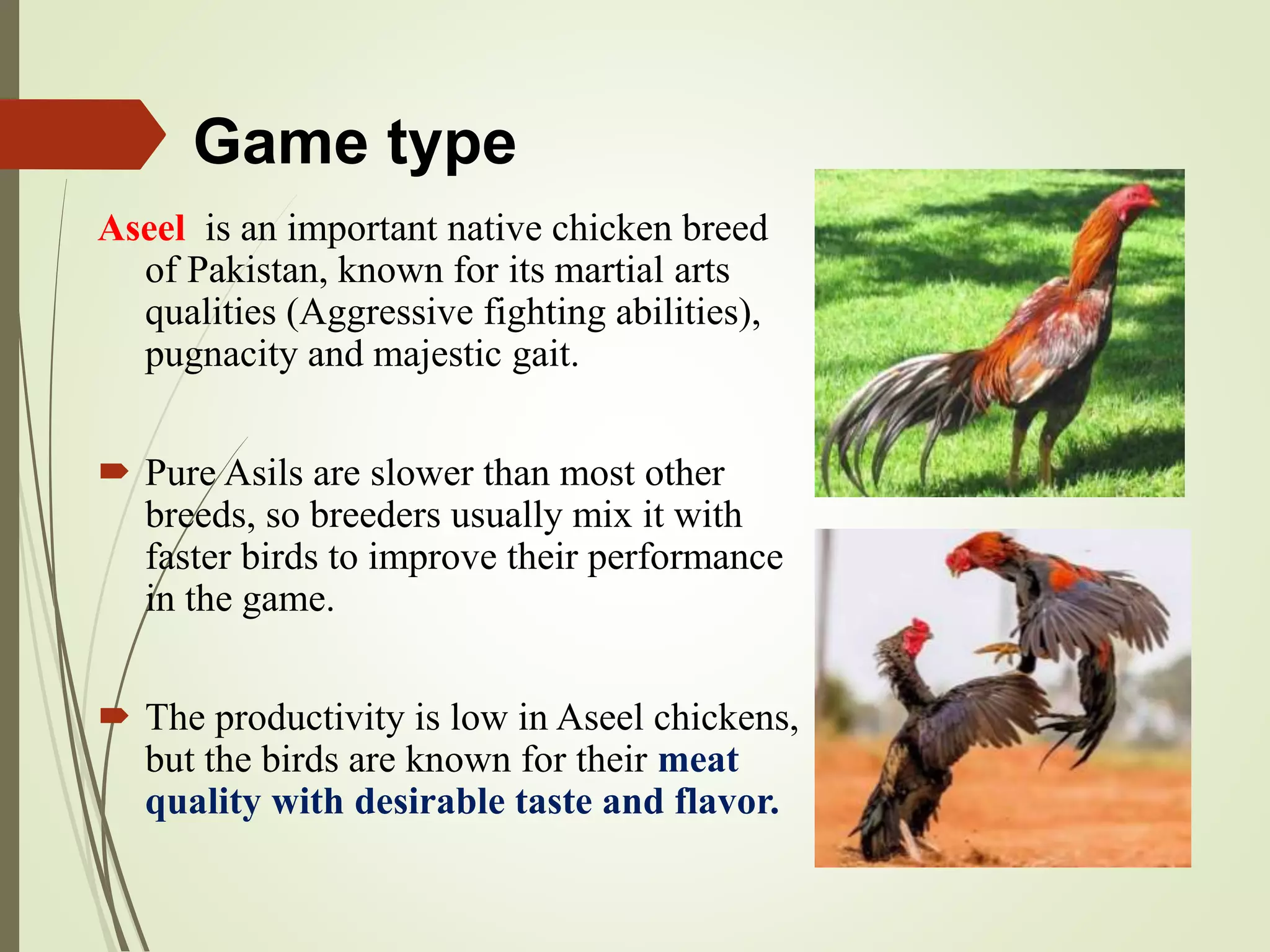 Game type

Aseel is an important native chicken breed of Pakistan, known for its martial arts qualities (Aggressive fighting abilities), pugnacity and majestic gait.

Pure Asils are slower than most other breeds, so breeders usually mix it with faster birds to improve their performance in the game.

The productivity is low in Aseel chickens, but the birds are known for their meat quality with desirable taste and flavor.